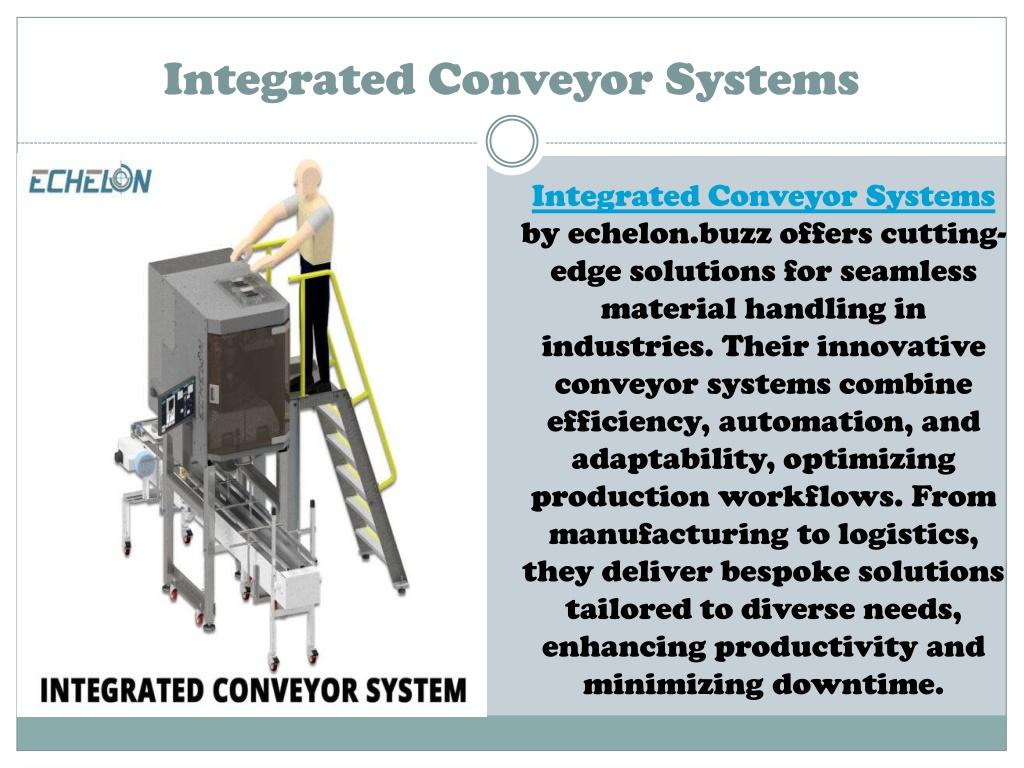 Integrated Conveyor Systems

ECHELON

INTEGRATED CONVEYOR SYSTEM

Integrated Conveyor Systems by echelon.buzz offers cutting-edge solutions for seamless material handling in industries. Their innovative conveyor systems combine efficiency, automation, and adaptability, optimizing production workflows. From manufacturing to logistics, they deliver bespoke solutions tailored to diverse needs, enhancing productivity and minimizing downtime.